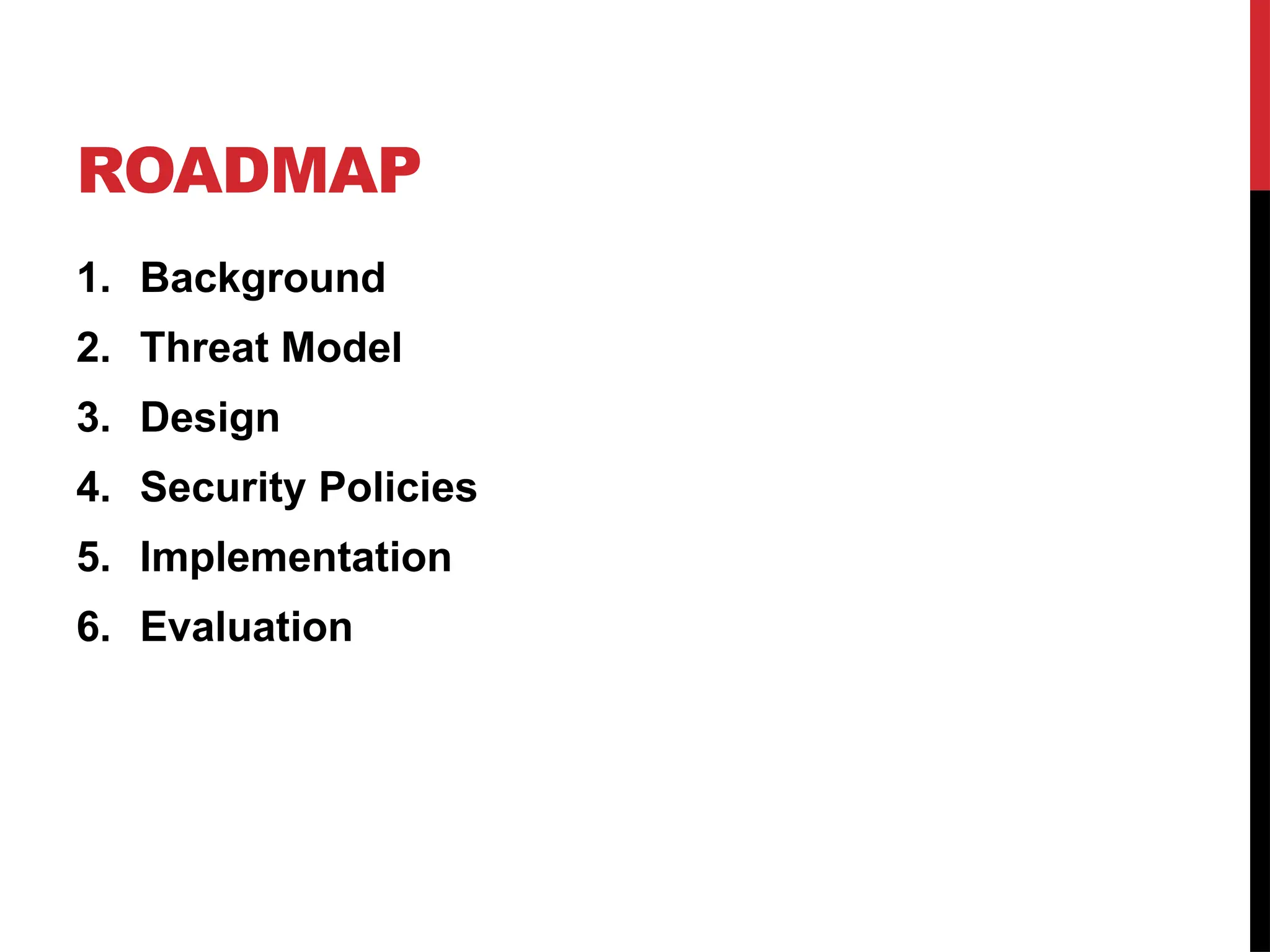 ROADMAP

1. Background
2. Threat Model
3. Design
4. Security Policies
5. Implementation
6. Evaluation